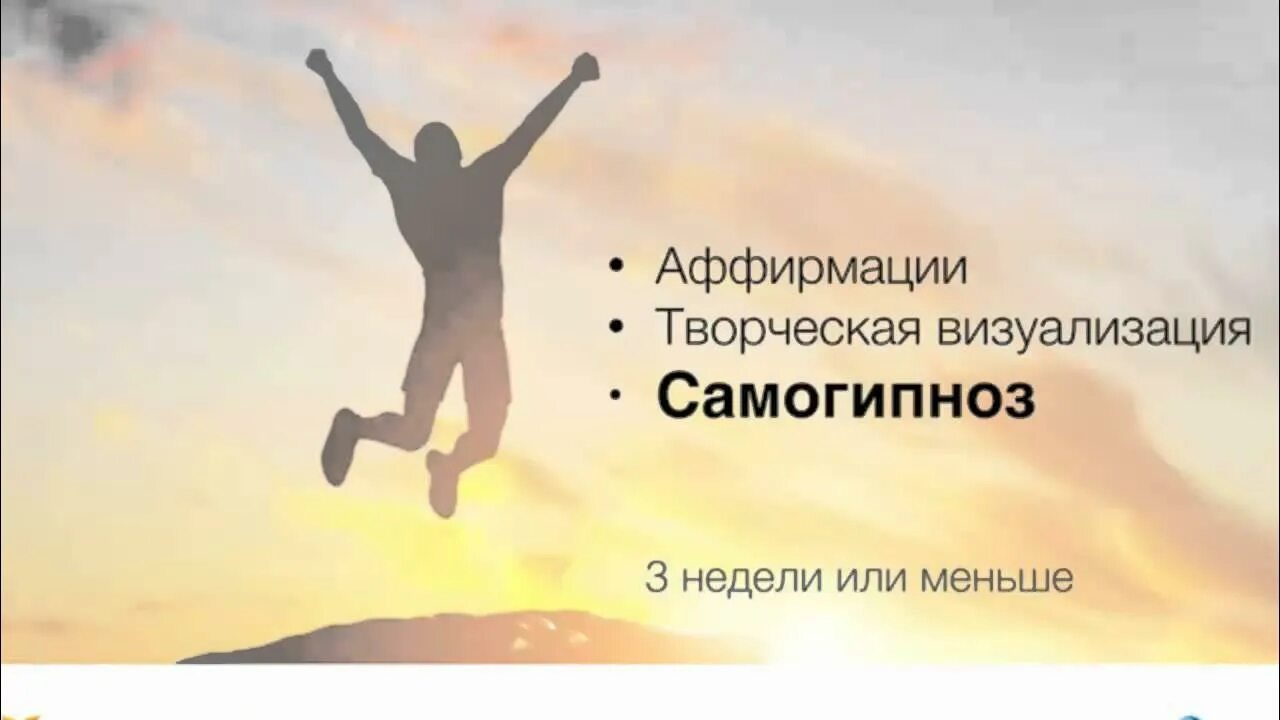 • Аффирмации
• Творческая визуализация
• Самогипноз

3 недели или меньше